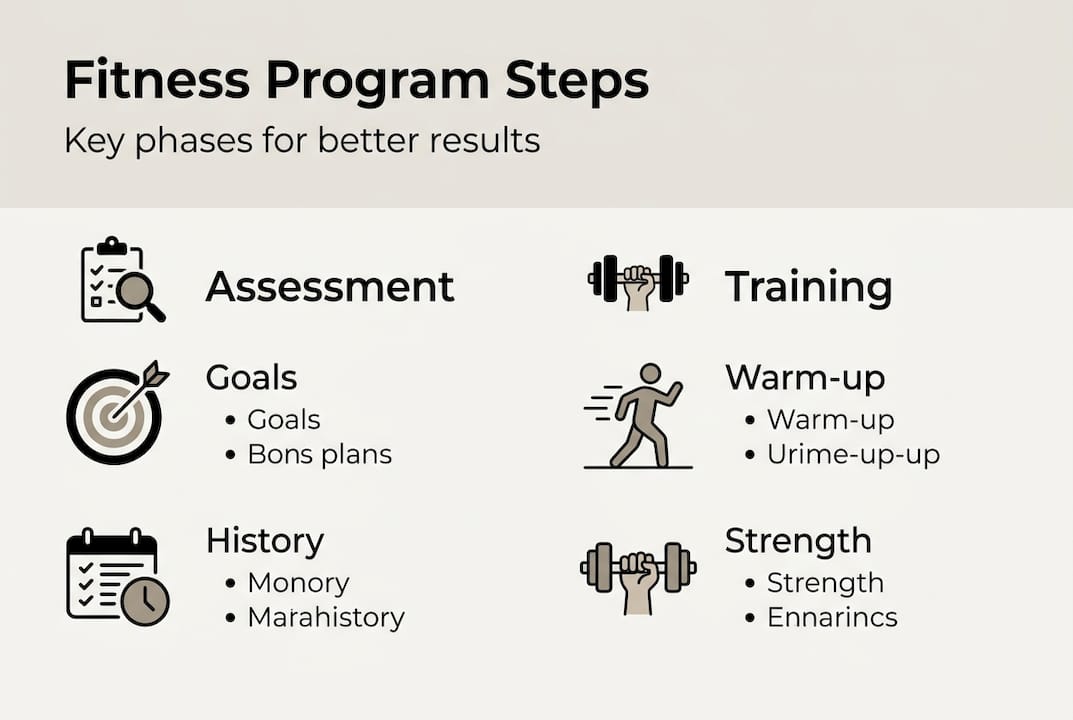 Fitness Program Steps

Key phases for better results

Assessment

Goals
• Goals
• Bons plans

History
• Monory
• Marahistory

Training

Warm-up
• Warm-up
• Urime-up-up

Strength
• Strength
• Ennarincs